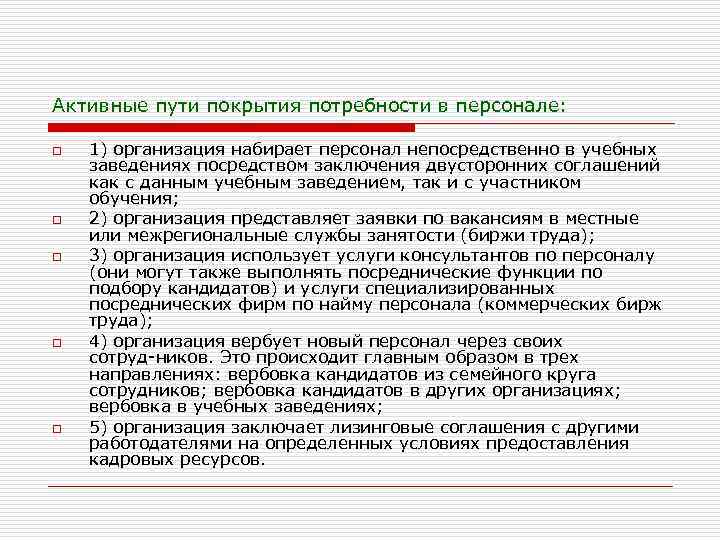 Активные пути покрытия потребности в персонале:

1) организация набирает персонал непосредственно в учебных заведениях посредством заключения двусторонних соглашений как с данным учебным заведением, так и с участником обучения;

2) организация представляет заявки по вакансиям в местные или межрегиональные службы занятости (биржи труда);

3) организация использует услуги консультантов по персоналу (они могут также выполнять посреднические функции по подбору кандидатов) и услуги специализированных посреднических фирм по найму персонала (коммерческих бирж труда);

4) организация вербует новый персонал через своих сотруд-ников. Это происходит главным образом в трех направлениях: вербовка кандидатов из семейного круга сотрудников; вербовка кандидатов в других организациях; вербовка в учебных заведениях;

5) организация заключает лизинговые соглашения с другими работодателями на определенных условиях предоставления кадровых ресурсов.